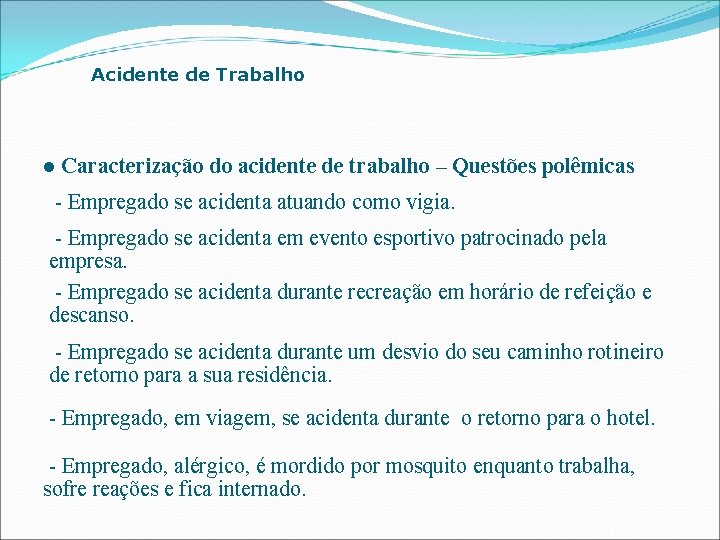 Acidente de Trabalho

● Caracterização do acidente de trabalho – Questões polêmicas

- Empregado se acidenta atuando como vigia.

- Empregado se acidenta em evento esportivo patrocinado pela empresa.

- Empregado se acidenta durante recreação em horário de refeição e descanso.

- Empregado se acidenta durante um desvio do seu caminho rotineiro de retorno para a sua residência.

- Empregado, em viagem, se acidenta durante o retorno para o hotel.

- Empregado, alérgico, é mordido por mosquito enquanto trabalha, sofre reações e fica internado.